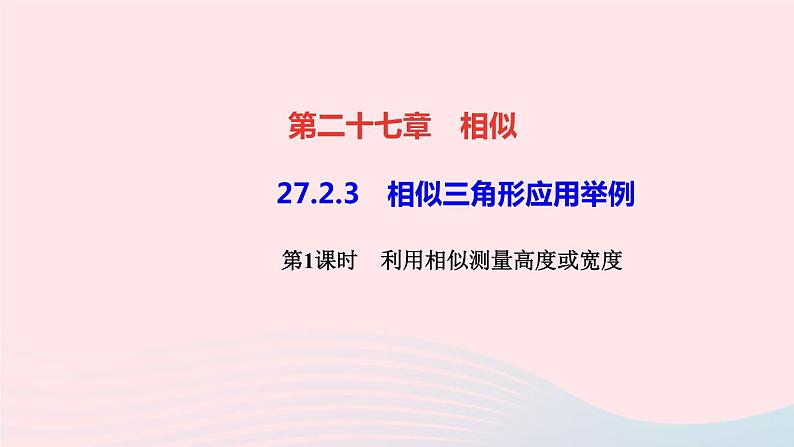 第二十七章　相似

27.2.3　相似三角形应用举例

第1课时　利用相似测量高度或宽度